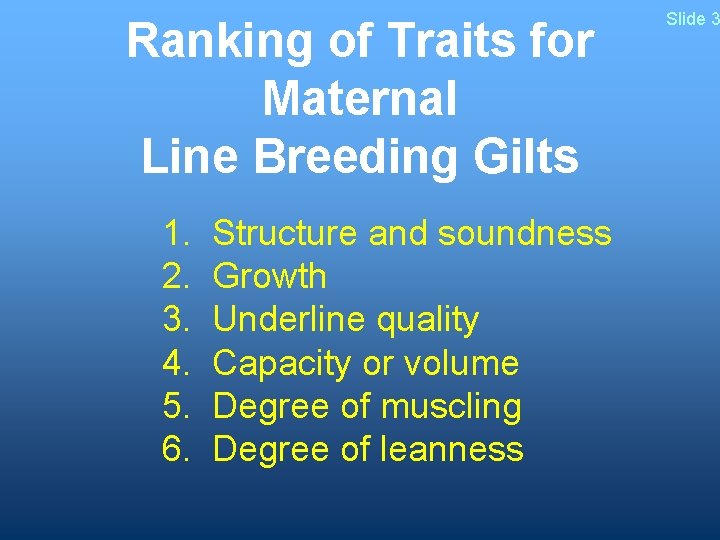 Slide 3

Ranking of Traits for Maternal Line Breeding Gilts

1. Structure and soundness
2. Growth
3. Underline quality
4. Capacity or volume
5. Degree of muscling
6. Degree of leanness